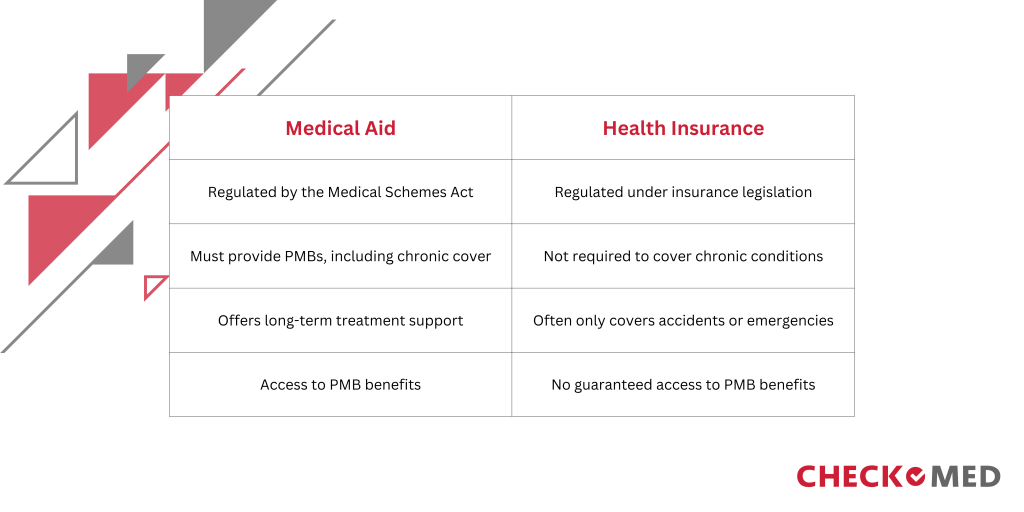 | Medical Aid | Health Insurance |
|---|---|
| Regulated by the Medical Schemes Act | Regulated under insurance legislation |
| Must provide PMBs, including chronic cover | Not required to cover chronic conditions |
| Offers long-term treatment support | Often only covers accidents or emergencies |
| Access to PMB benefits | No guaranteed access to PMB benefits |

CHECK MED